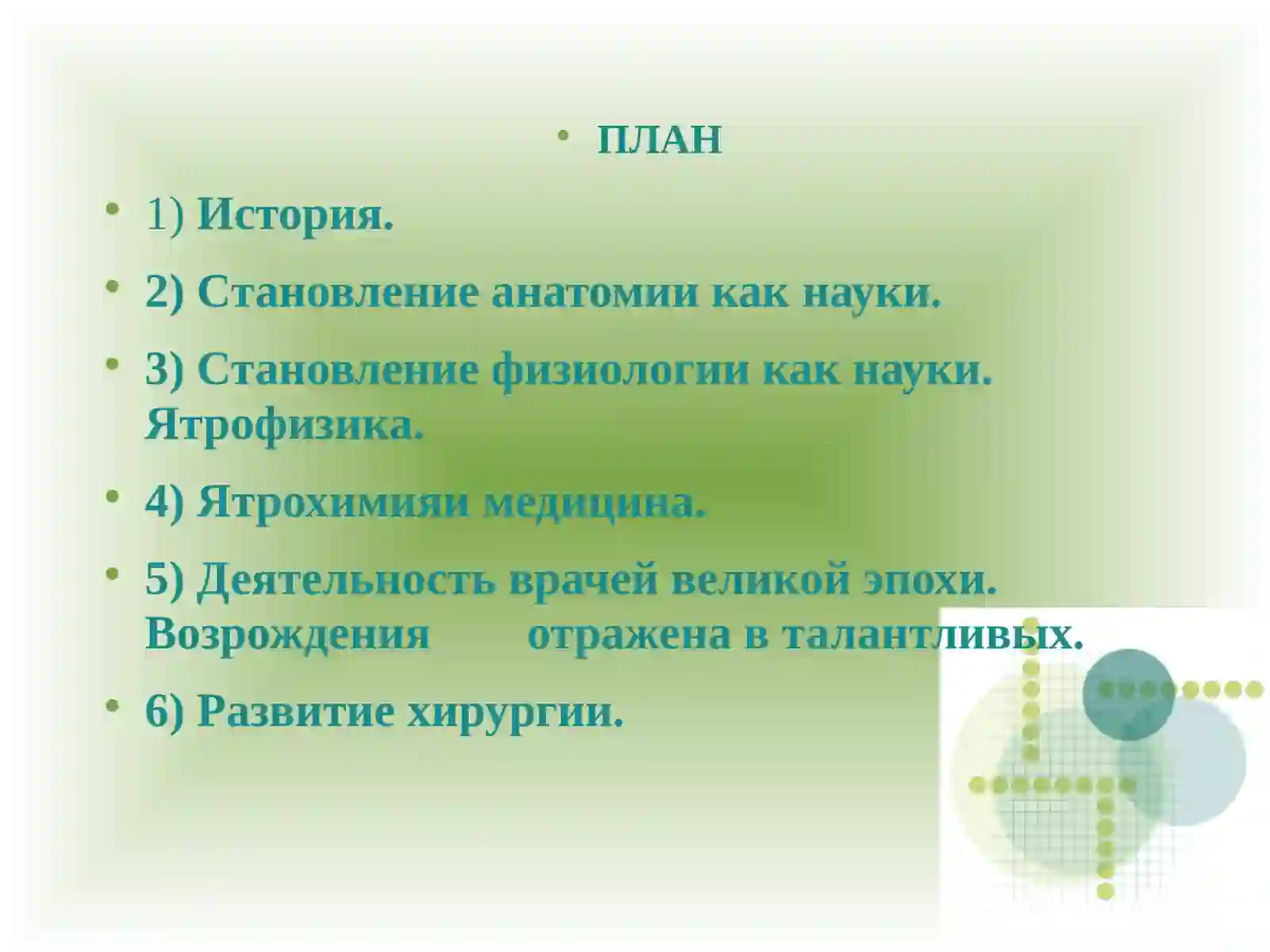 • ПЛАН

• 1) История.

• 2) Становление анатомии как науки.

• 3) Становление физиологии как науки. Ятрофизика.

• 4) Ятрохимияи медицина.

• 5) Деятельность врачей великой эпохи. Возрождения отражена в талантливых.

• 6) Развитие хирургии.